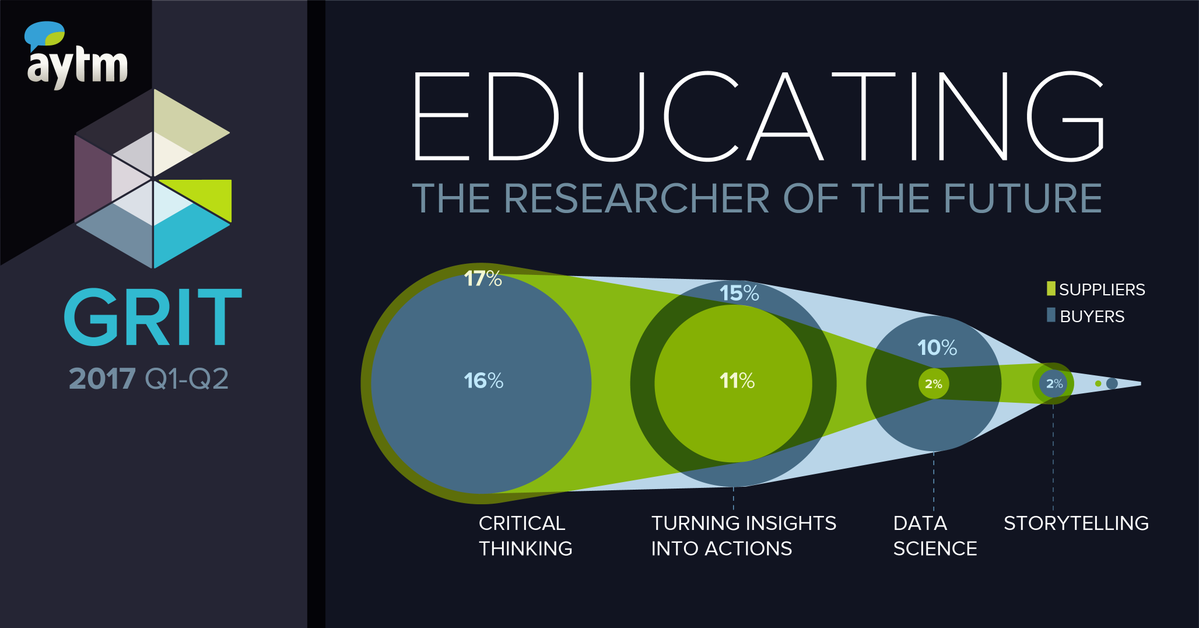 aytm

GRIT

2017 Q1-Q2

EDUCATING

THE RESEARCHER OF THE FUTURE

SUPPLIERS
BUYERS

17%
16%
15%
11%
10%
2%
2%

CRITICAL THINKING

TURNING INSIGHTS INTO ACTIONS

DATA SCIENCE

STORYTELLING